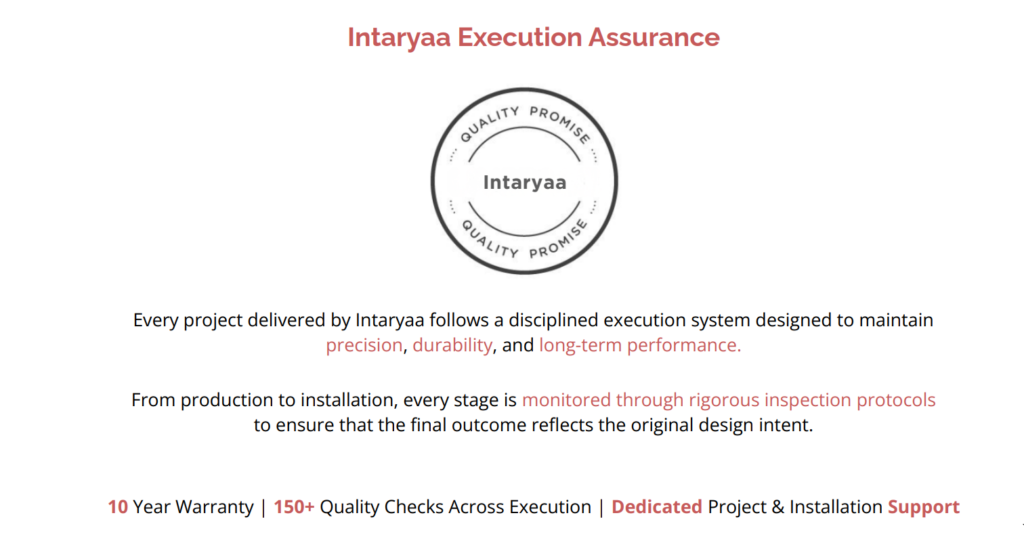 Intaryaa Execution Assurance

QUALITY PROMISE
Intaryaa
QUALITY PROMISE

Every project delivered by Intaryaa follows a disciplined execution system designed to maintain precision, durability, and long-term performance.

From production to installation, every stage is monitored through rigorous inspection protocols to ensure that the final outcome reflects the original design intent.

10 Year Warranty | 150+ Quality Checks Across Execution | Dedicated Project & Installation Support